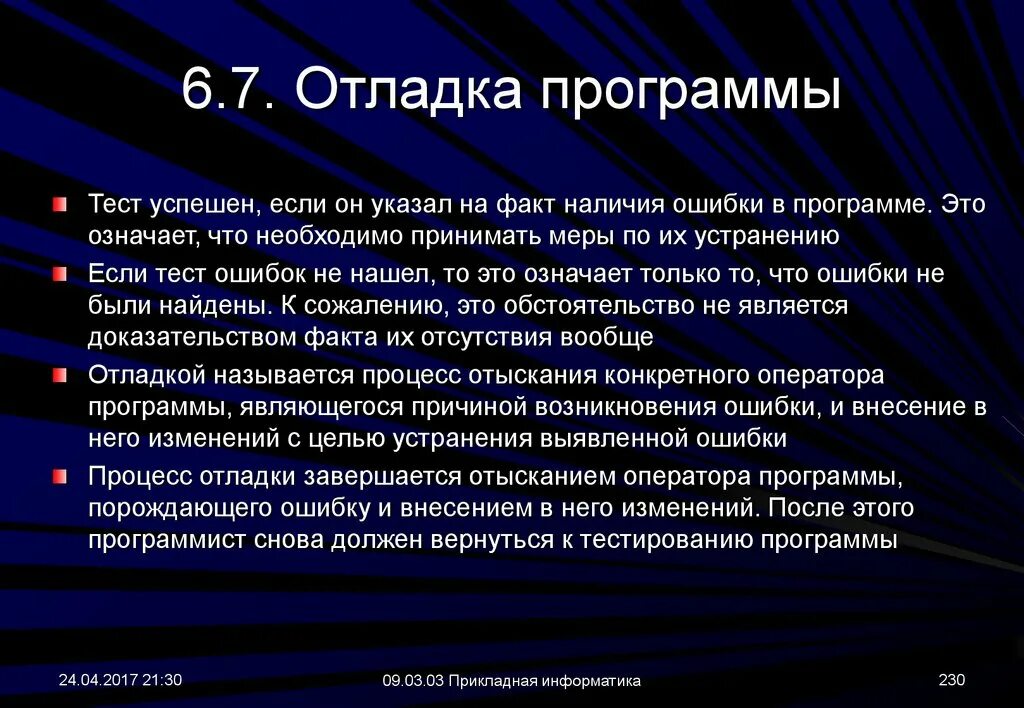 6.7. Отладка программы

Тест успешен, если он указал на факт наличия ошибки в программе. Это означает, что необходимо принимать меры по их устранению

Если тест ошибок не нашел, то это означает только то, что ошибки не были найдены. К сожалению, это обстоятельство не является доказательством факта их отсутствия вообще

Отладкой называется процесс отыскания конкретного оператора программы, являющегося причиной возникновения ошибки, и внесение в него изменений с целью устранения выявленной ошибки

Процесс отладки завершается отысканием оператора программы, порождающего ошибку и внесением в него изменений. После этого программист снова должен вернуться к тестированию программы

24.04.2017 21:30

09.03.03 Прикладная информатика

230